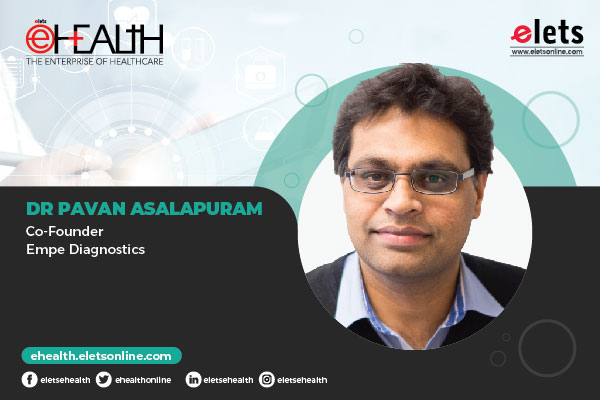 elets eHEALTH
THE ENTERPRISE OF HEALTHCARE

elets
www.eletsonline.com

DR PAVAN ASALAPURAM
Co-Founder
Empe Diagnostics

ehealth.eletsonline.com

eletsehealth ehealthonline eletsehealth eletsehealth